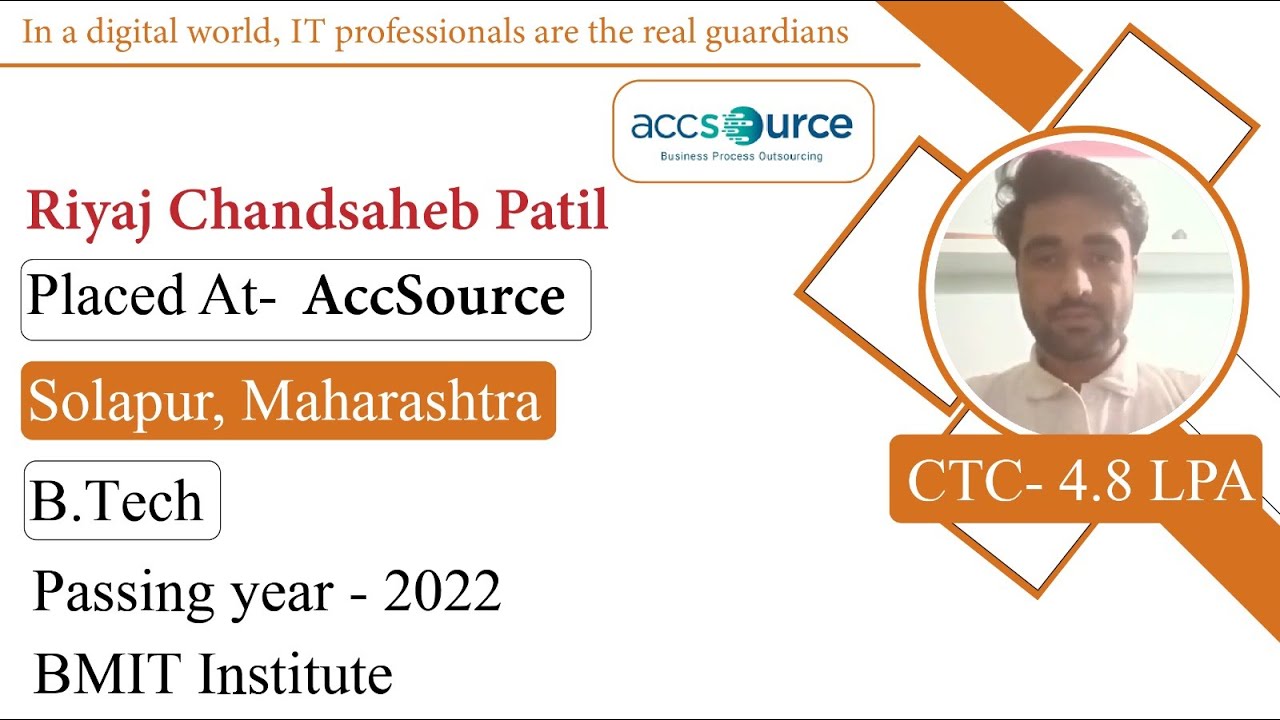 In a digital world, IT professionals are the real guardians

accsource
Business Process Outsourcing

Riyaj Chandsaheb Patil

Placed At- AccSource

Solapur, Maharashtra

B.Tech

Passing year - 2022

BMIT Institute

CTC- 4.8 LPA